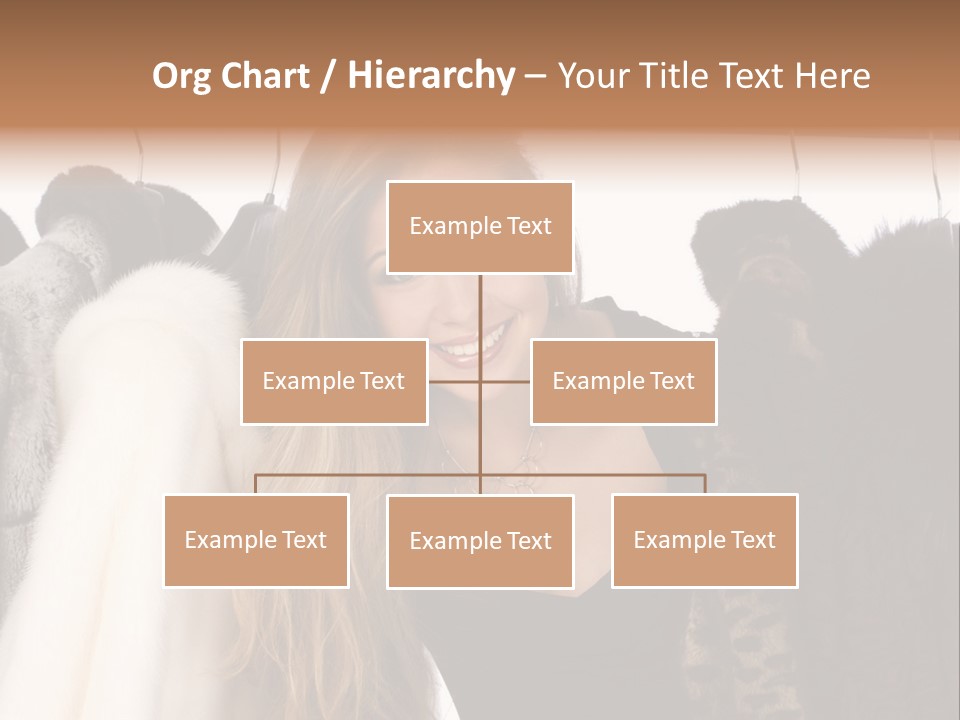 Org Chart / Hierarchy – Your Title Text Here

Example Text

Example Text

Example Text

Example Text

Example Text

Example Text